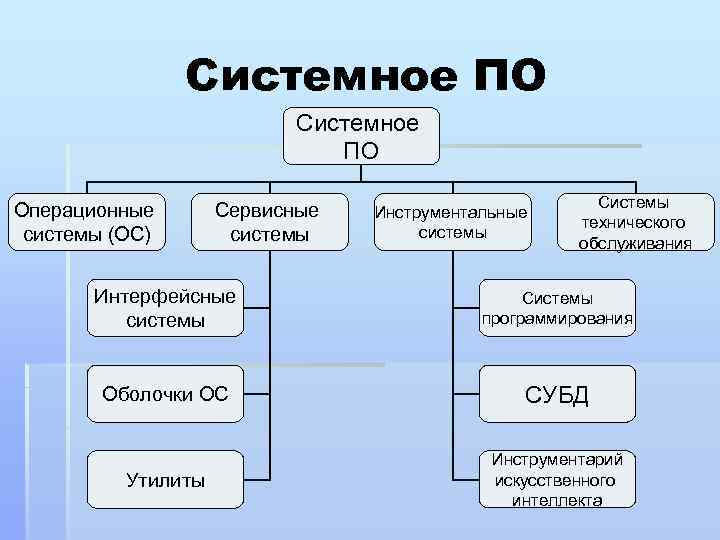 Системное ПО

Системное ПО

Операционные системы (ОС)

Сервисные системы

Инструментальные системы

Системы технического обслуживания

Интерфейсные системы

Оболочки ОС

Утилиты

Системы программирования

СУБД

Инструментарий искусственного интеллекта